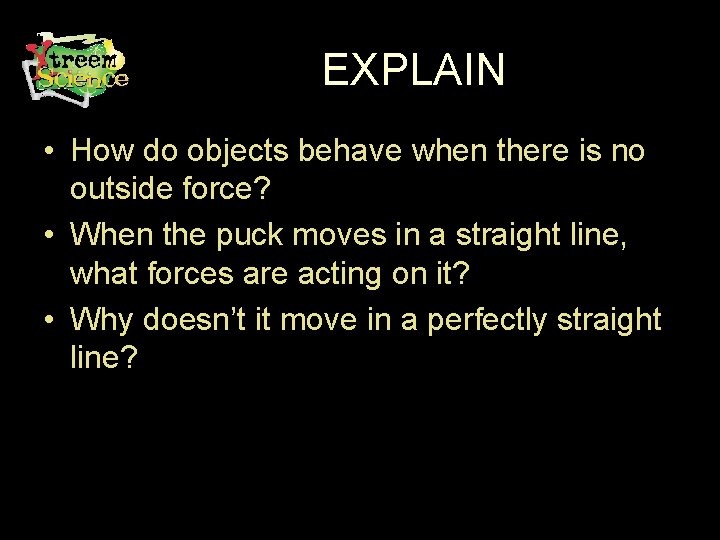 Xtreem Science

EXPLAIN

• How do objects behave when there is no outside force?
• When the puck moves in a straight line, what forces are acting on it?
• Why doesn't it move in a perfectly straight line?